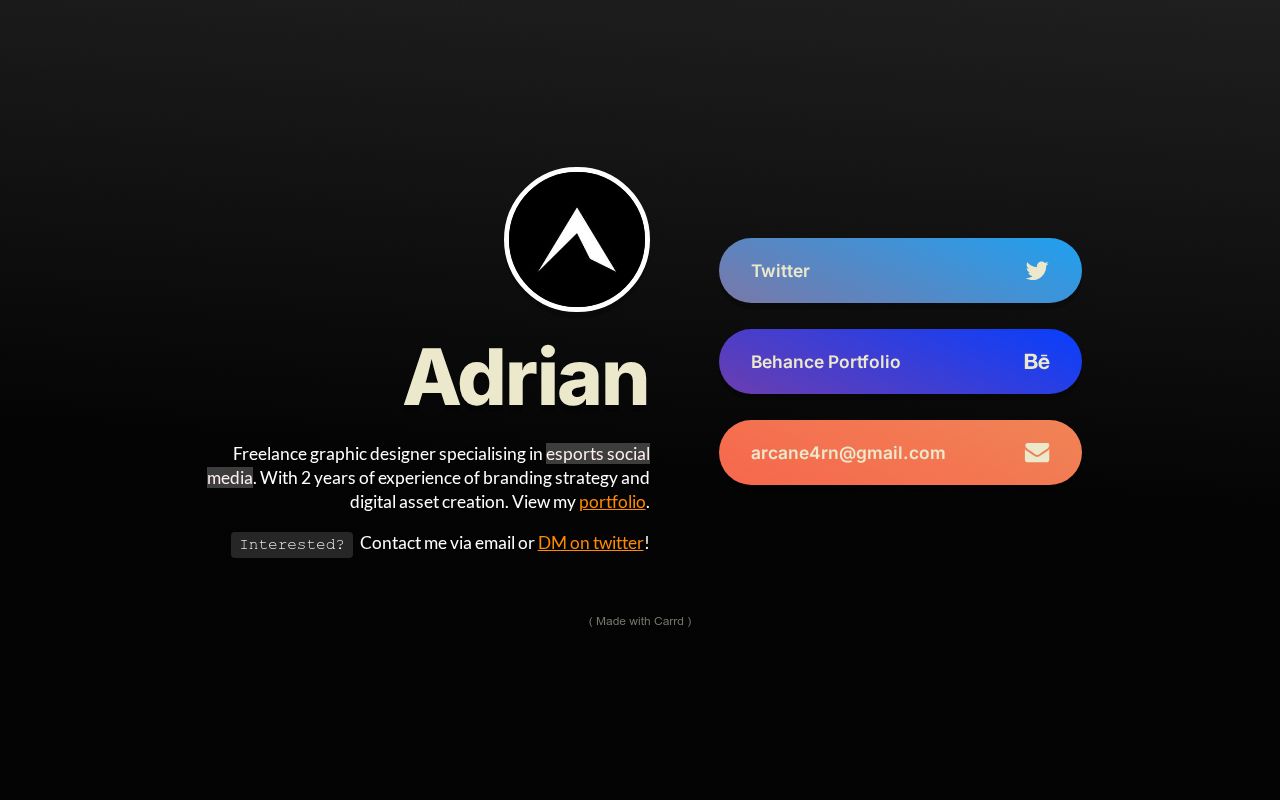 Adrian

Freelance graphic designer specialising in esports social media. With 2 years of experience of branding strategy and digital asset creation. View my portfolio.

Interested? Contact me via email or DM on twitter!

Twitter

Behance Portfolio Bē

arcane4rn@gmail.com

( Made with Carrd )